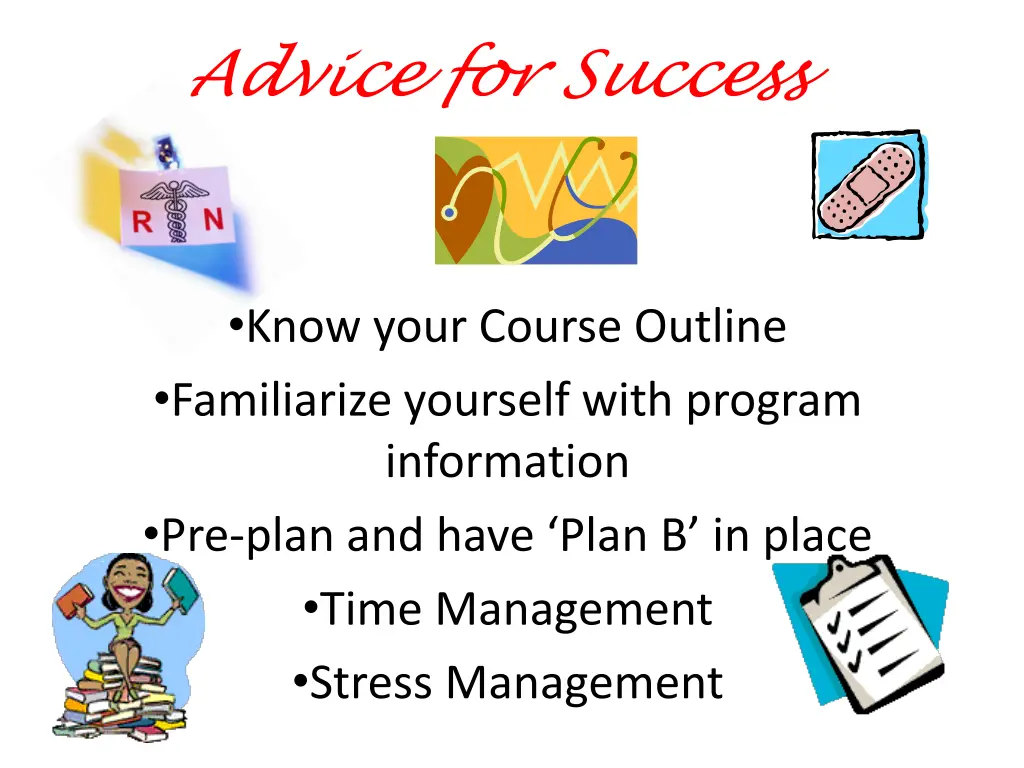 Advice for Success

R N

•Know your Course Outline
•Familiarize yourself with program information
•Pre-plan and have ‘Plan B’ in place
•Time Management
•Stress Management